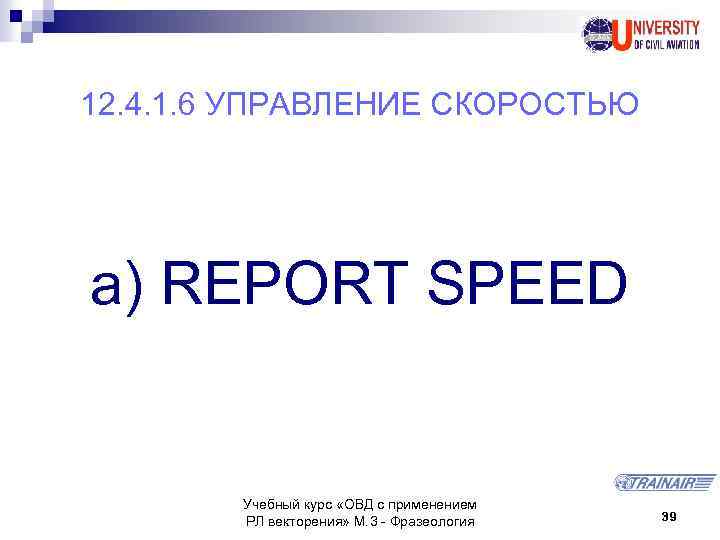 UNIVERSITY OF CIVIL AVIATION

12.4.1.6 УПРАВЛЕНИЕ СКОРОСТЬЮ

a) REPORT SPEED

TRAINAIR

Учебный курс «ОВД с применением РЛ векторения» М.3 - Фразеология

39